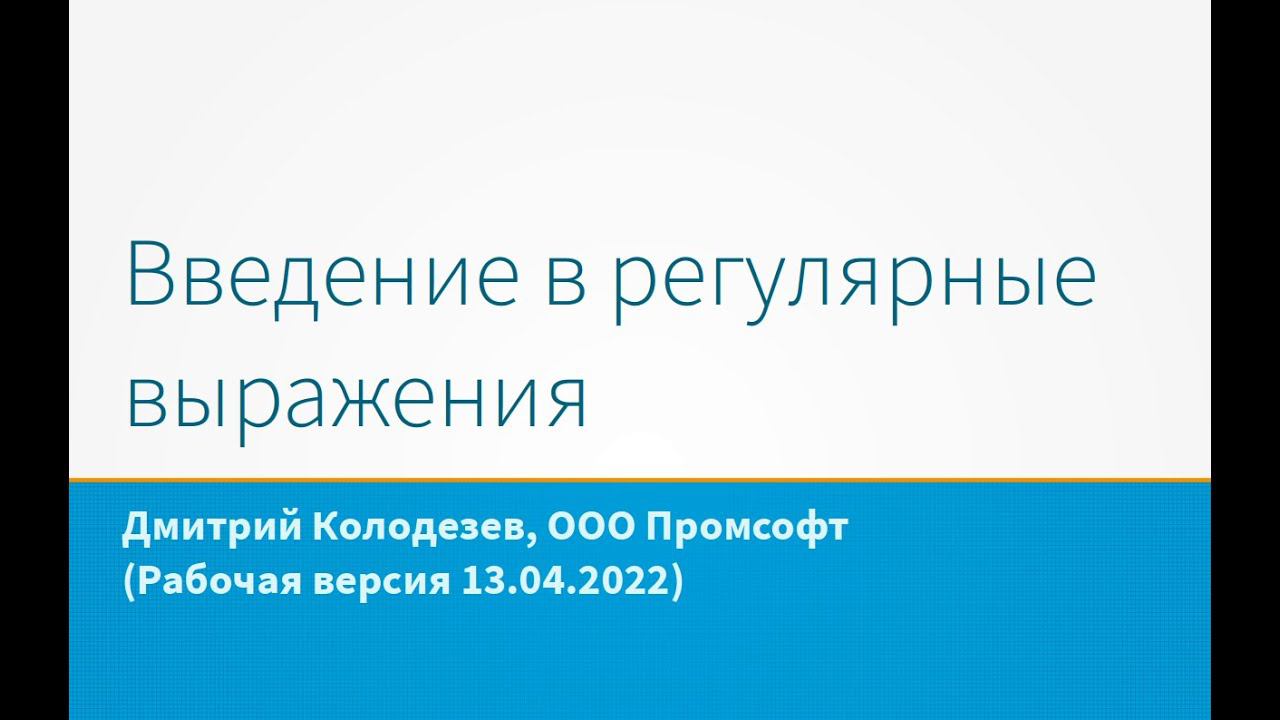 Введение в регулярные выражения

Дмитрий Колодезев, ООО Промсофт
(Рабочая версия 13.04.2022)